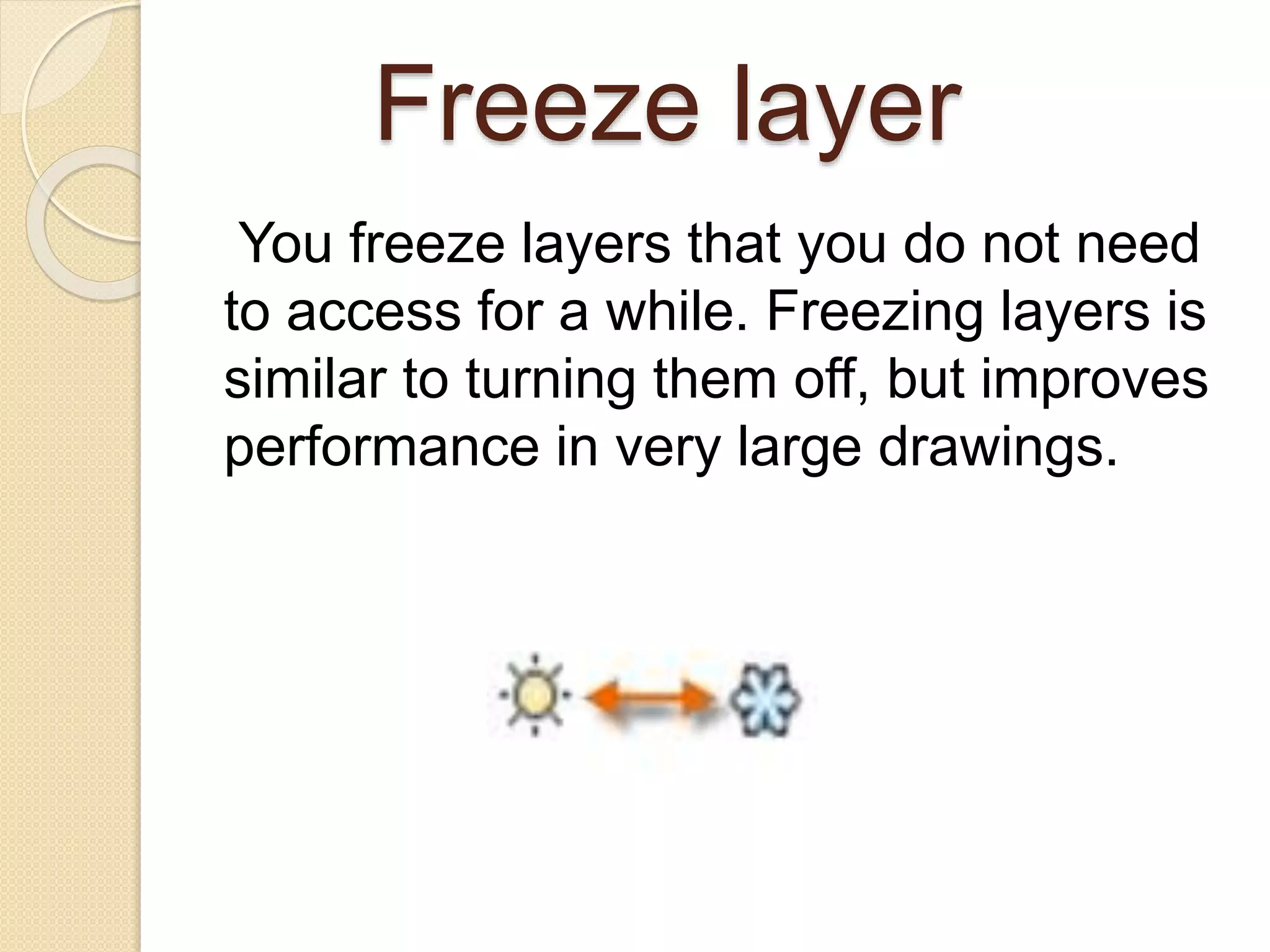 Freeze layer

You freeze layers that you do not need to access for a while. Freezing layers is similar to turning them off, but improves performance in very large drawings.